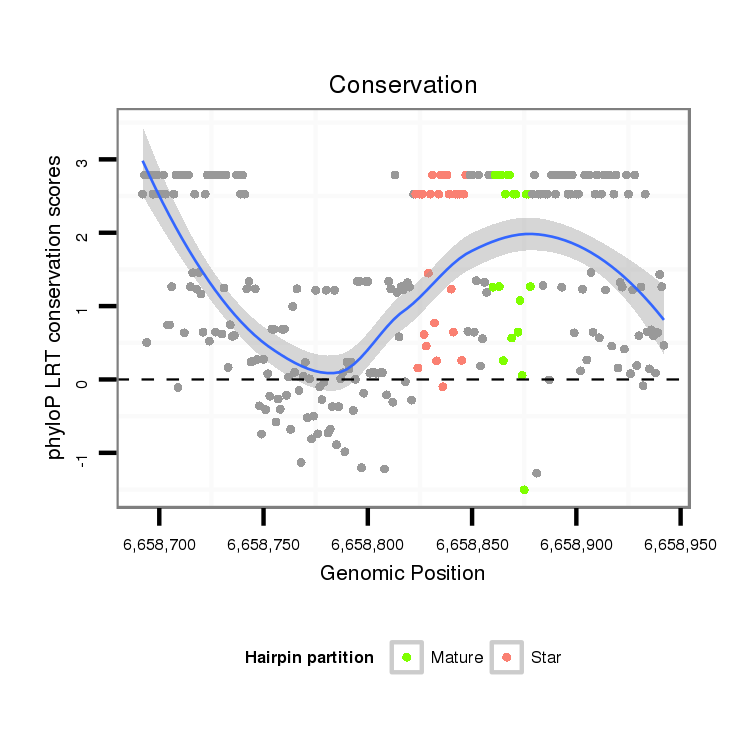 Conservation

phyloP LRT conservation scores

3
2
1
0
-1

6,658,700
6,658,750
6,658,800
6,658,850
6,658,900
6,658,950

Genomic Position

Hairpin partition
Mature
Star